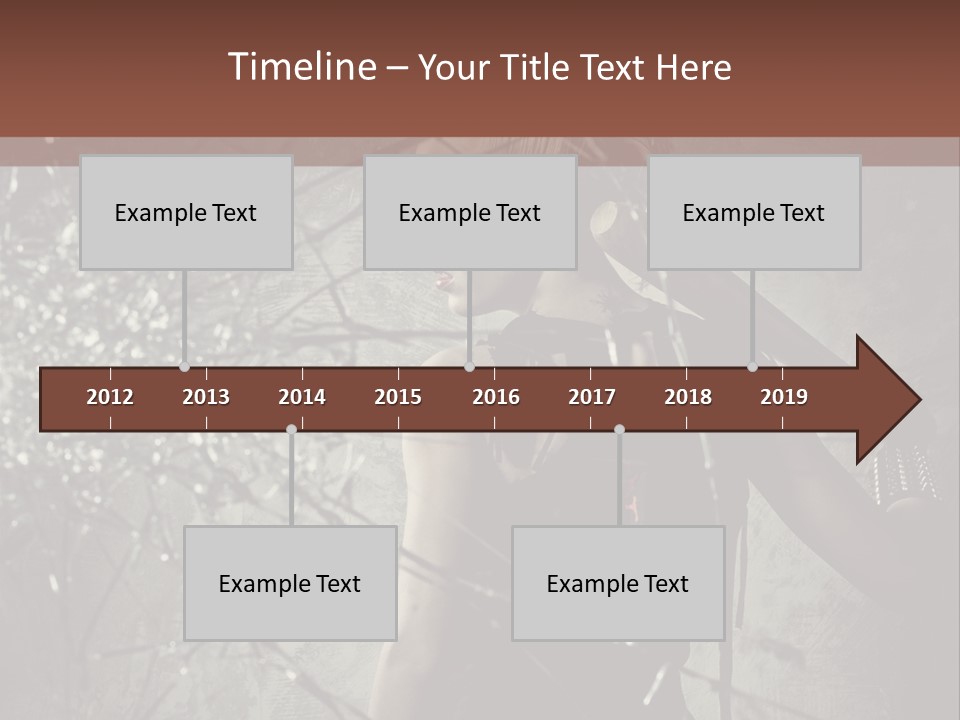 Timeline – Your Title Text Here

Example Text

Example Text

Example Text

2012 2013 2014 2015 2016 2017 2018 2019

Example Text

Example Text